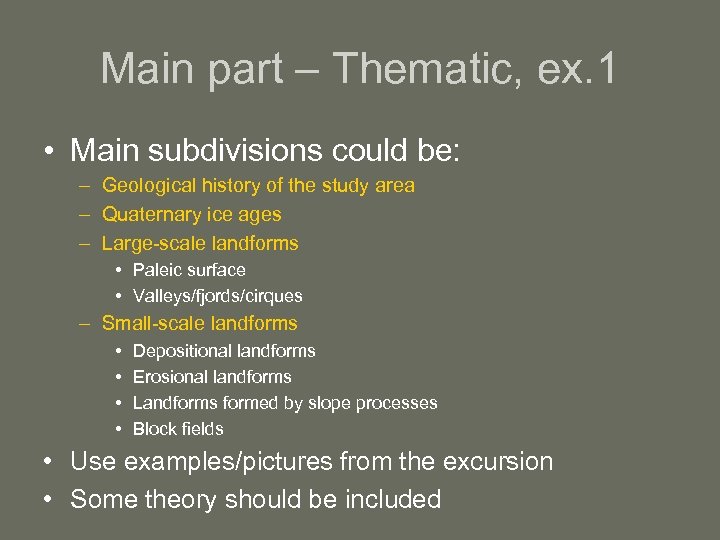 Main part – Thematic, ex.1

• Main subdivisions could be:
– Geological history of the study area
– Quaternary ice ages
– Large-scale landforms
• Paleic surface
• Valleys/fjords/cirques
– Small-scale landforms
• Depositional landforms
• Erosional landforms
• Landforms formed by slope processes
• Block fields
• Use examples/pictures from the excursion
• Some theory should be included